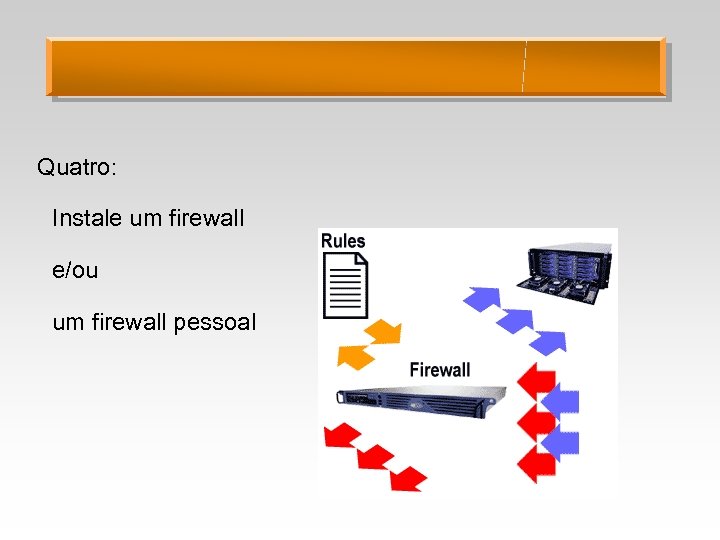 Quatro:

Instale um firewall

e/ou

um firewall pessoal

Rules

Firewall